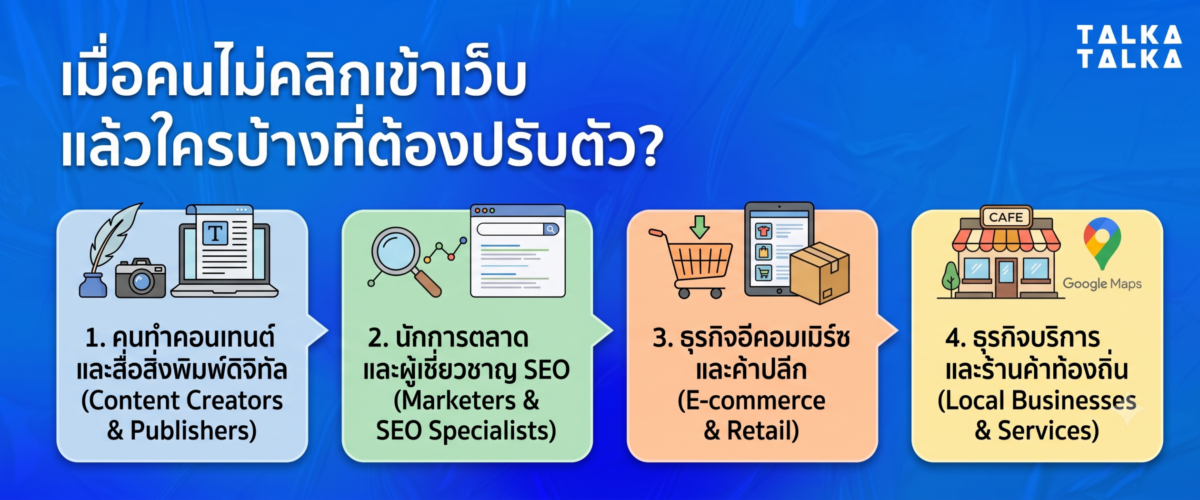 TALKA
TALKA

เมื่อคนไม่คลิกเข้าเว็บ
แล้วใครบ้างที่ต้องปรับตัว?

T

1. คนทำคอนเทนต์
และสื่อสิ่งพิมพ์ดิจิทัล
(Content Creators
& Publishers)

2. นักการตลาด
และผู้เชี่ยวชาญ SEO
(Marketers &
SEO Specialists)

3. ธุรกิจอีคอมเมิร์ซ
และค้าปลีก
(E-commerce
& Retail)

CAFE
Google Maps

4. ธุรกิจบริการ
และร้านค้าท้องถิ่น
(Local Businesses
& Services)